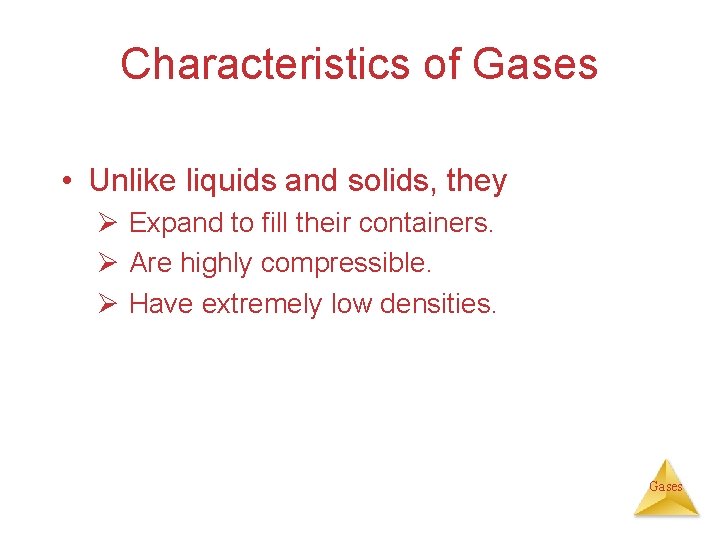 Characteristics of Gases

• Unlike liquids and solids, they

➢ Expand to fill their containers.

➢ Are highly compressible.

➢ Have extremely low densities.

Gases